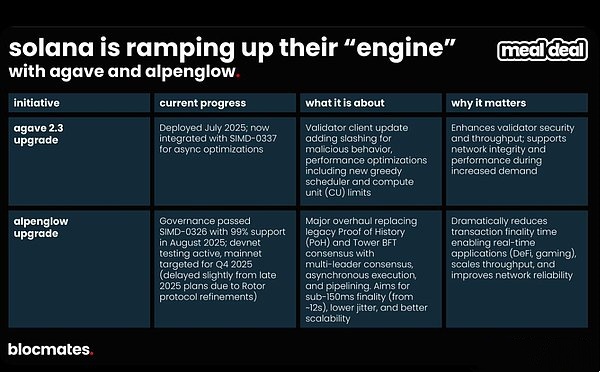 solana is ramping up their "engine" with agave and alpenglow.

meal deal

| initiative | current progress | what it is about | why it matters |
|---|---|---|---|
| agave 2.3 upgrade | Deployed July 2025; now integrated with SIMD-0337 for async optimizations | Validator client update adding slashing for malicious behavior, performance optimizations including new greedy scheduler and compute unit (CU) limits | Enhances validator security and throughput; supports network integrity and performance during increased demand |
| alpenglow upgrade | Governance passed SIMD-0326 with 99% support in August 2025; devnet testing active, mainnet targeted for Q4 2025 (delayed slightly from late 2025 plans due to Rotor protocol refinements) | Major overhaul replacing legacy Proof of History (PoH) and Tower BFT consensus with multi-leader consensus, asynchronous execution, and pipelining. Aims for sub-150ms finality (from ~12s), lower jitter, and better scalability | Dramatically reduces transaction finality time enabling real-time applications (DeFi, gaming), scales throughput, and improves network reliability |

blocmates.